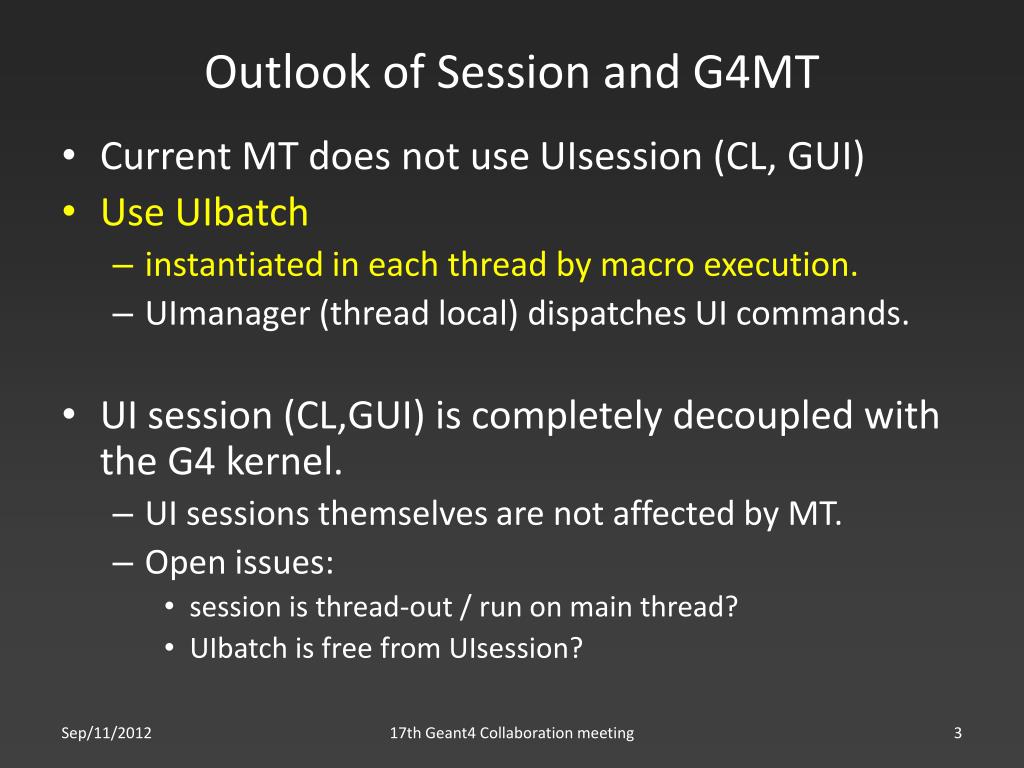 Outlook of Session and G4MT

• Current MT does not use UIsession (CL, GUI)
• Use UIbatch
– instantiated in each thread by macro execution.
– UImanager (thread local) dispatches UI commands.

• UI session (CL,GUI) is completely decoupled with the G4 kernel.
– UI sessions themselves are not affected by MT.
– Open issues:
• session is thread-out / run on main thread?
• UIbatch is free from UIsession?

Sep/11/2012

17th Geant4 Collaboration meeting

3